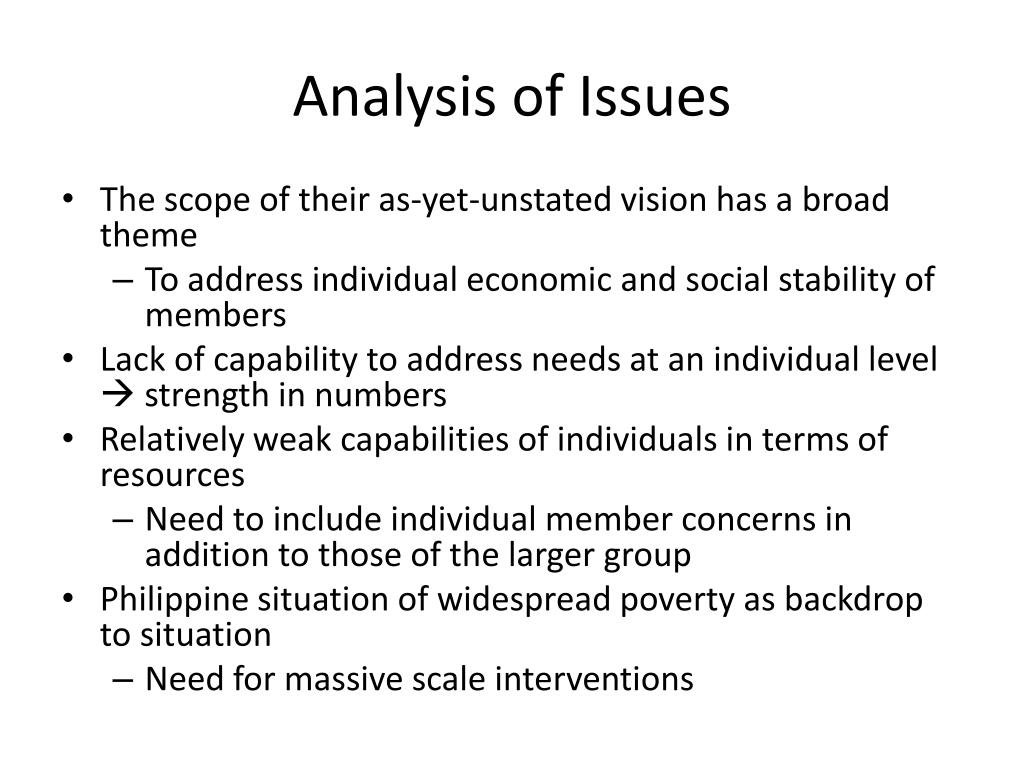 Analysis of Issues

• The scope of their as-yet-unstated vision has a broad theme
– To address individual economic and social stability of members
• Lack of capability to address needs at an individual level → strength in numbers
• Relatively weak capabilities of individuals in terms of resources
– Need to include individual member concerns in addition to those of the larger group
• Philippine situation of widespread poverty as backdrop to situation
– Need for massive scale interventions